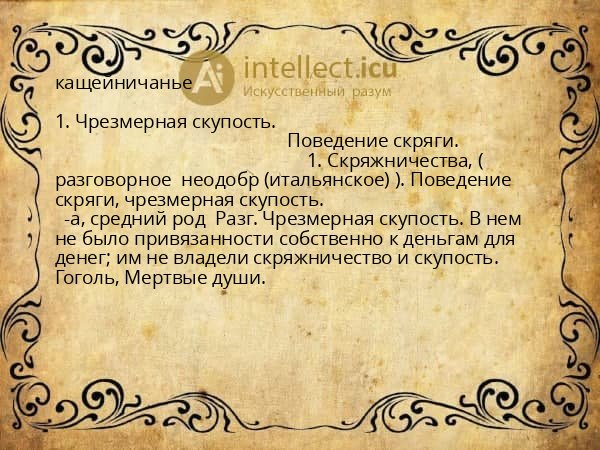 Ai intellect.icu
Искусственный разум

кащейничанье

1. Чрезмерная скупость.

Поведение скряги.

1. Скряжничества, ( разговорное неодобр (итальянское) ). Поведение скряги, чрезмерная скупость.

-а, средний род Разг. Чрезмерная скупость. В нем не было привязанности собственно к деньгам для денег; им не владели скряжничество и скупость. Гоголь, Мертвые души.